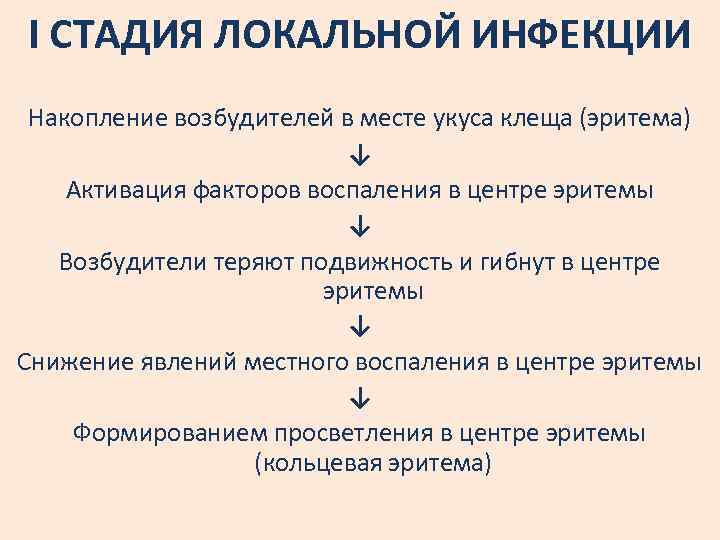 I СТАДИЯ ЛОКАЛЬНОЙ ИНФЕКЦИИ

Накопление возбудителей в месте укуса клеща (эритема)

↓

Активация факторов воспаления в центре эритемы

↓

Возбудители теряют подвижность и гибнут в центре эритемы

↓

Снижение явлений местного воспаления в центре эритемы

↓

Формированием просветления в центре эритемы (кольцевая эритема)